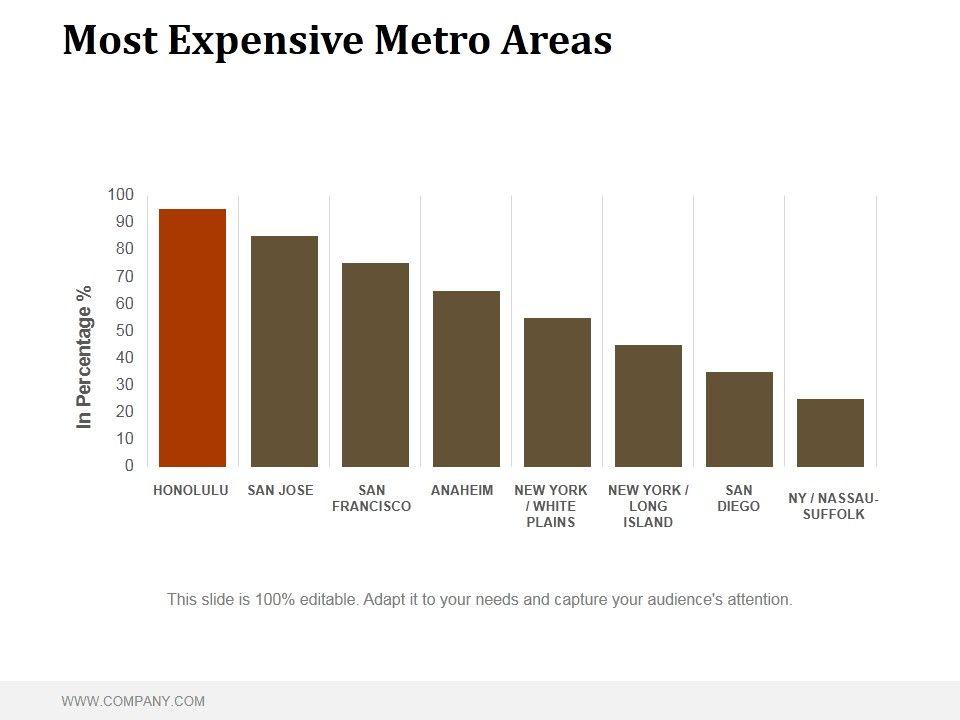 Most Expensive Metro Areas

In Percentage %

100
90
80
70
60
50
40
30
20
10
0

HONOLULU
SAN JOSE
SAN FRANCISCO
ANAHEIM
NEW YORK / WHITE PLAINS
NEW YORK / LONG ISLAND
SAN DIEGO
NY / NASSAU-SUFFOLK

This slide is 100% editable. Adapt it to your needs and capture your audience's attention.

WWW.COMPANY.COM